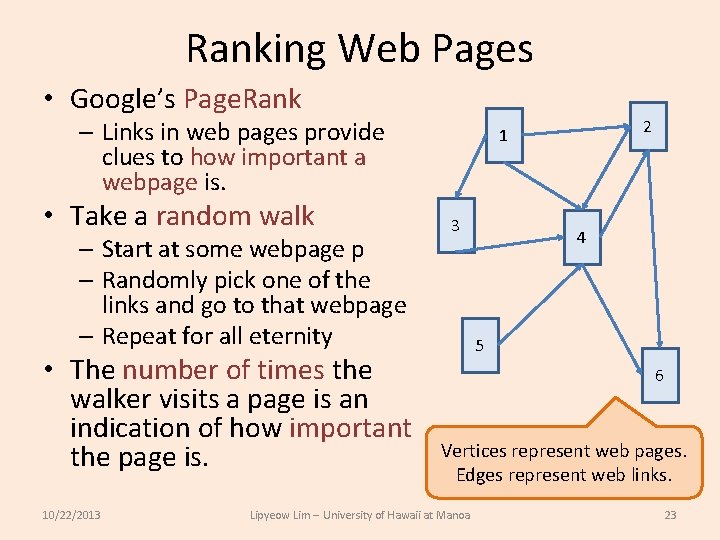 Ranking Web Pages

• Google's PageRank
– Links in web pages provide clues to how important a webpage is.
• Take a random walk
– Start at some webpage p
– Randomly pick one of the links and go to that webpage
– Repeat for all eternity
• The number of times the walker visits a page is an indication of how important the page is.

1
2
3
4
5
6

Vertices represent web pages. Edges represent web links.

10/22/2013
Lipyeow Lim – University of Hawaii at Manoa
23